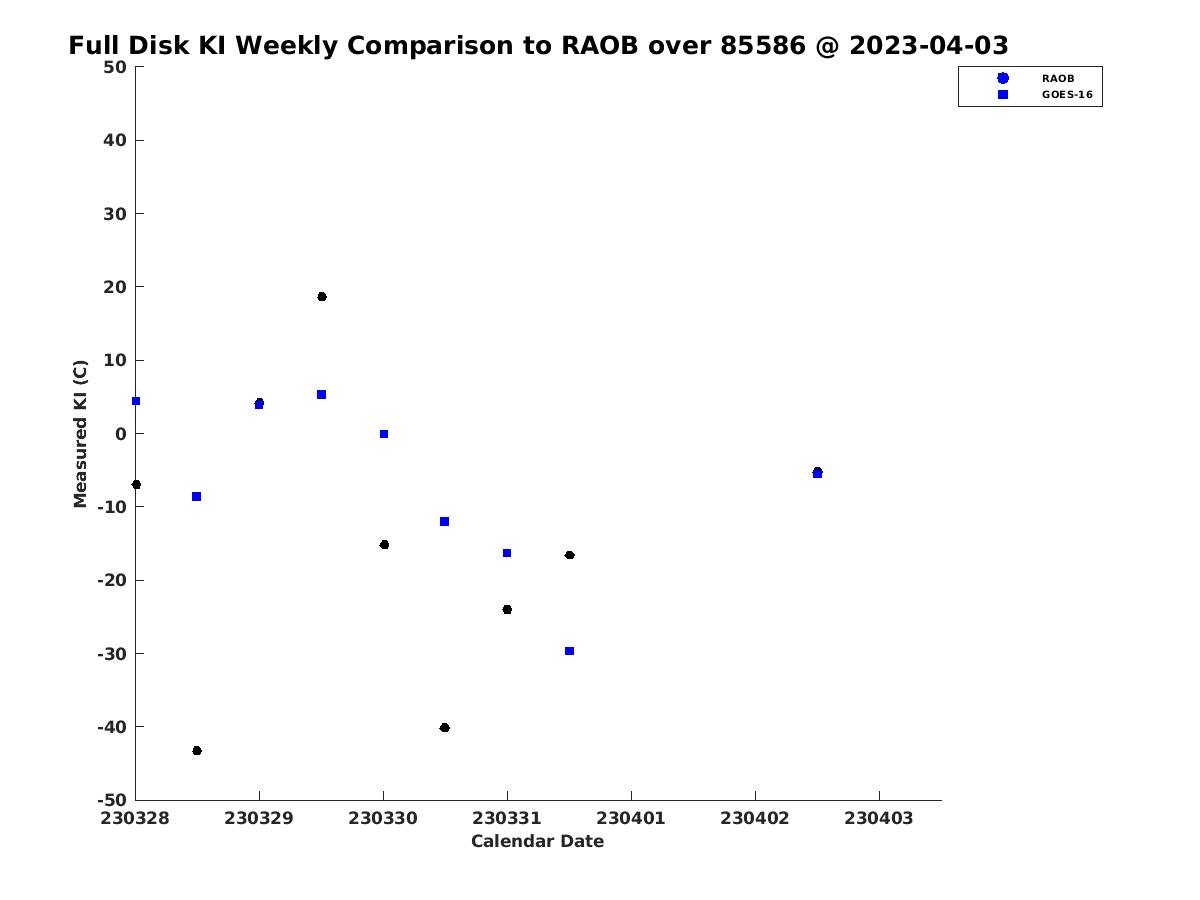 Full Disk KI Weekly Comparison to RAOB over 85586 @ 2023-04-03

RAOB
GOES-16

Measured KI (C)

50
40
30
20
10
0
-10
-20
-30
-40
-50

230328 230329 230330 230331 230401 230402 230403

Calendar Date